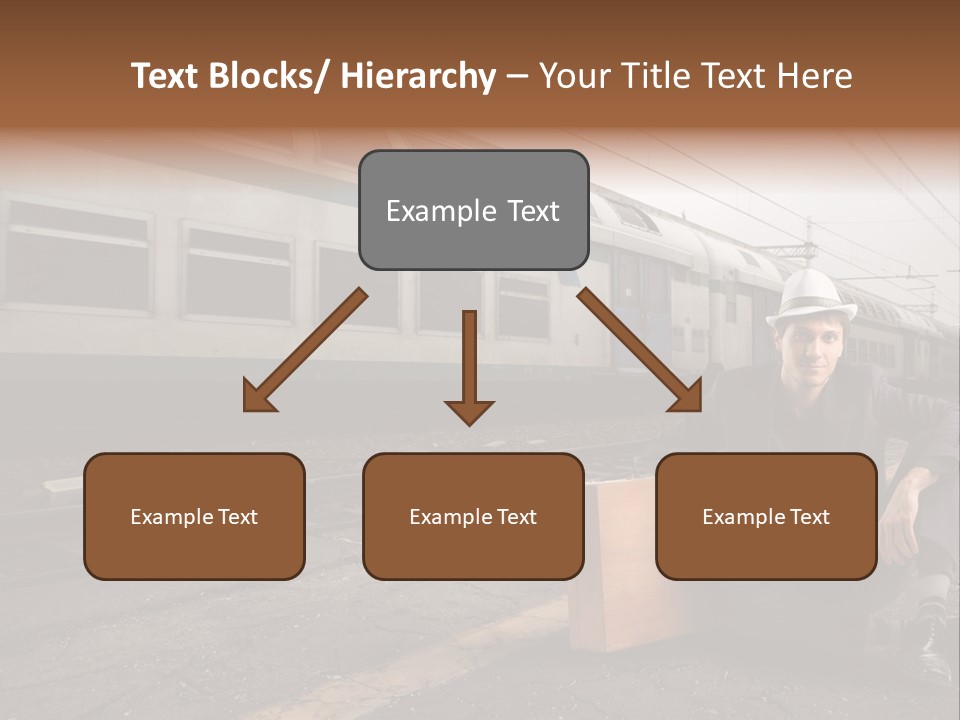 Text Blocks/ Hierarchy – Your Title Text Here

Example Text

Example Text

Example Text

Example Text